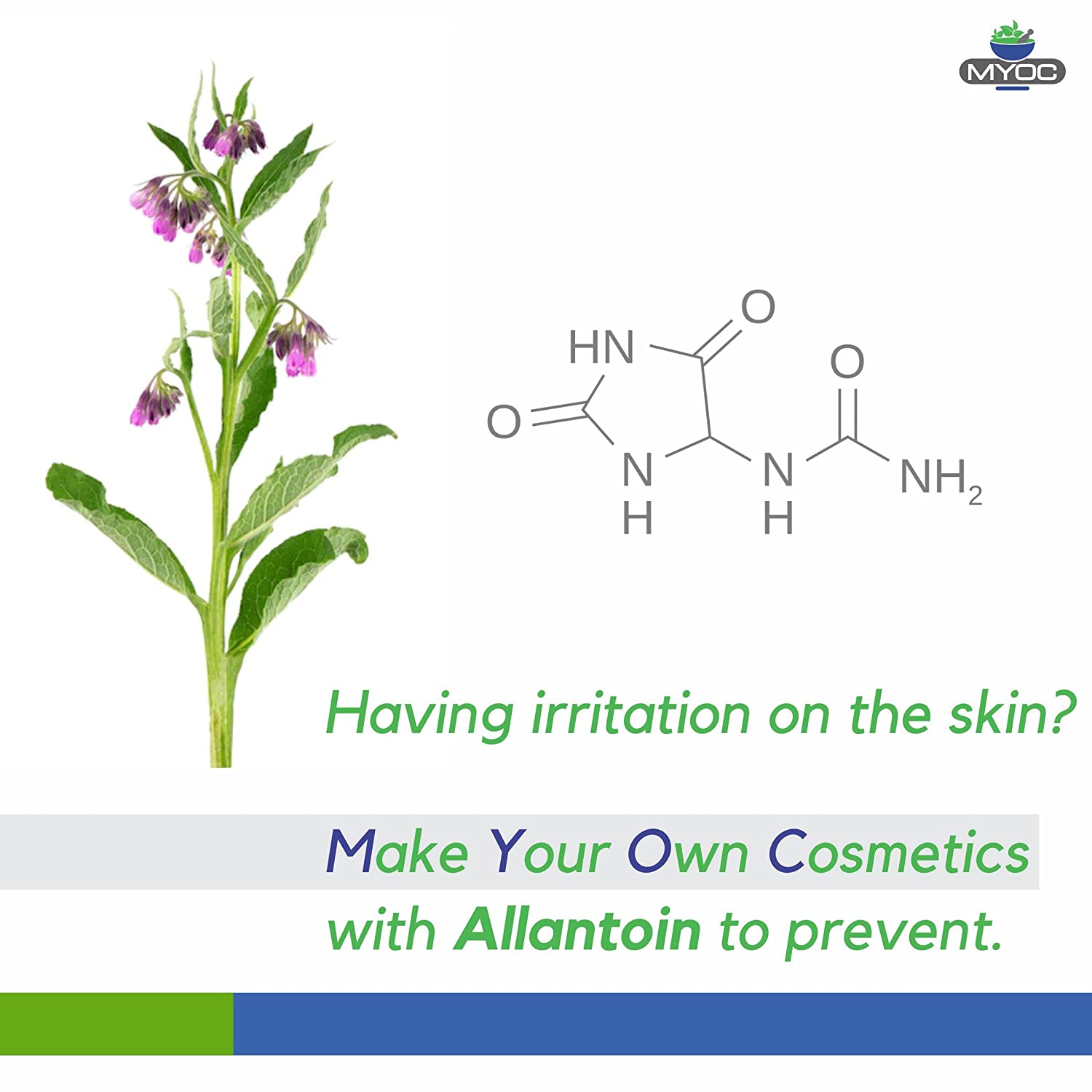 MYOC

HN
O
O
O
N
H
N
H
$NH_2$

Having irritation on the skin?

Make Your Own Cosmetics with Allantoin to prevent.